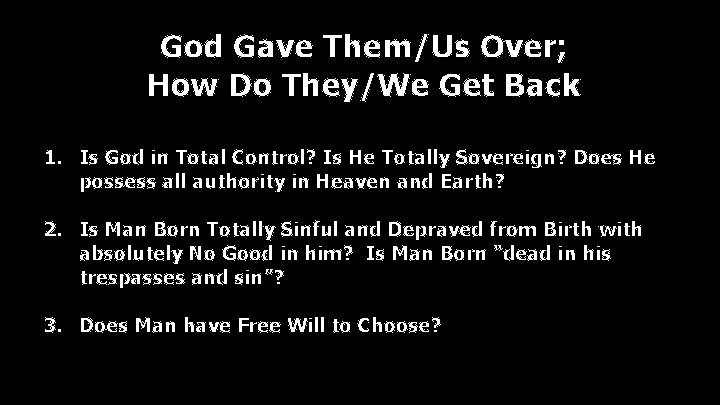 God Gave Them/Us Over;
How Do They/We Get Back

1. Is God in Total Control? Is He Totally Sovereign? Does He possess all authority in Heaven and Earth?

2. Is Man Born Totally Sinful and Depraved from Birth with absolutely No Good in him? Is Man Born "dead in his trespasses and sin"?

3. Does Man have Free Will to Choose?